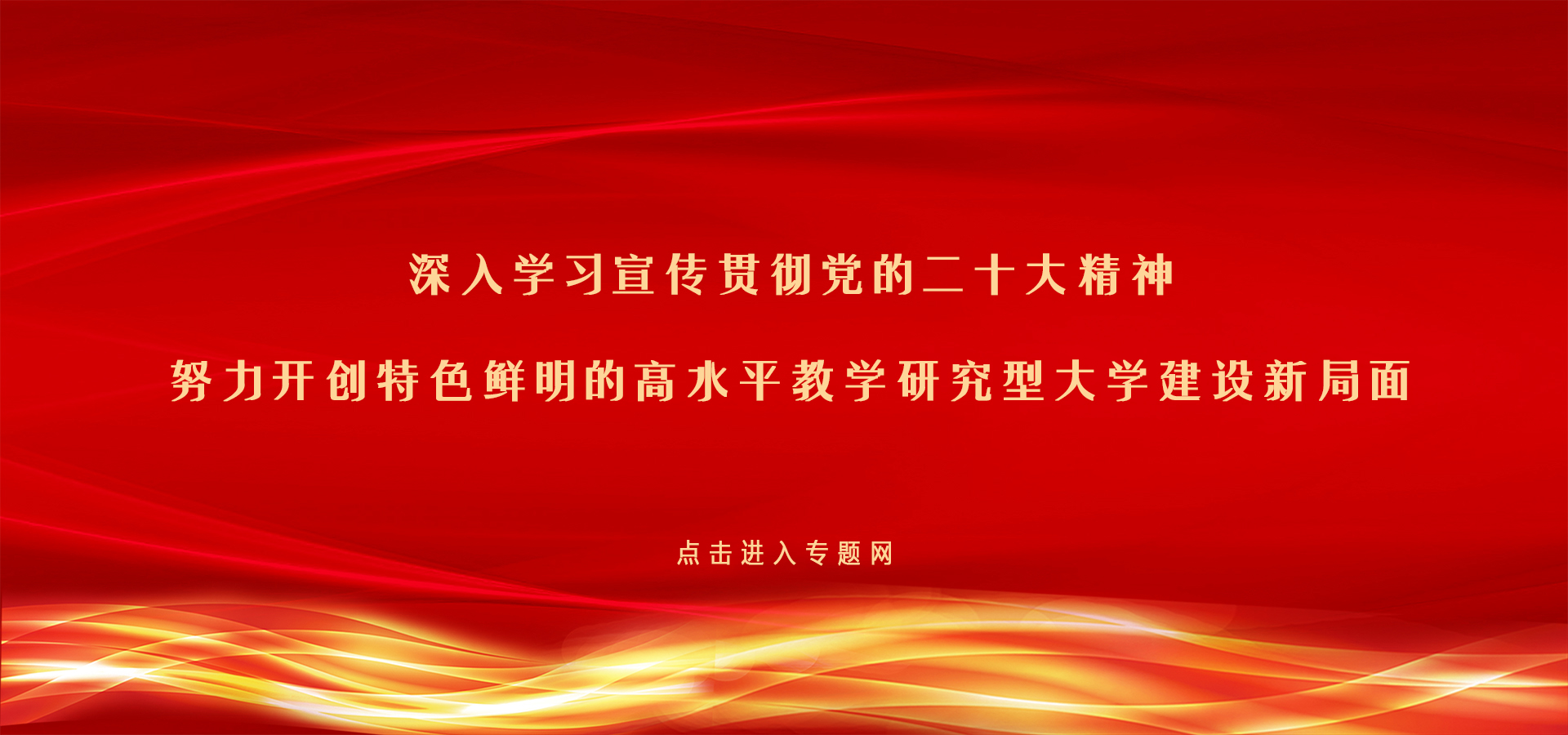 深入学习宣传贯彻党的二十大精神

努力开创特色鲜明的高水平教学研究型大学建设新局面

点击进入专题网